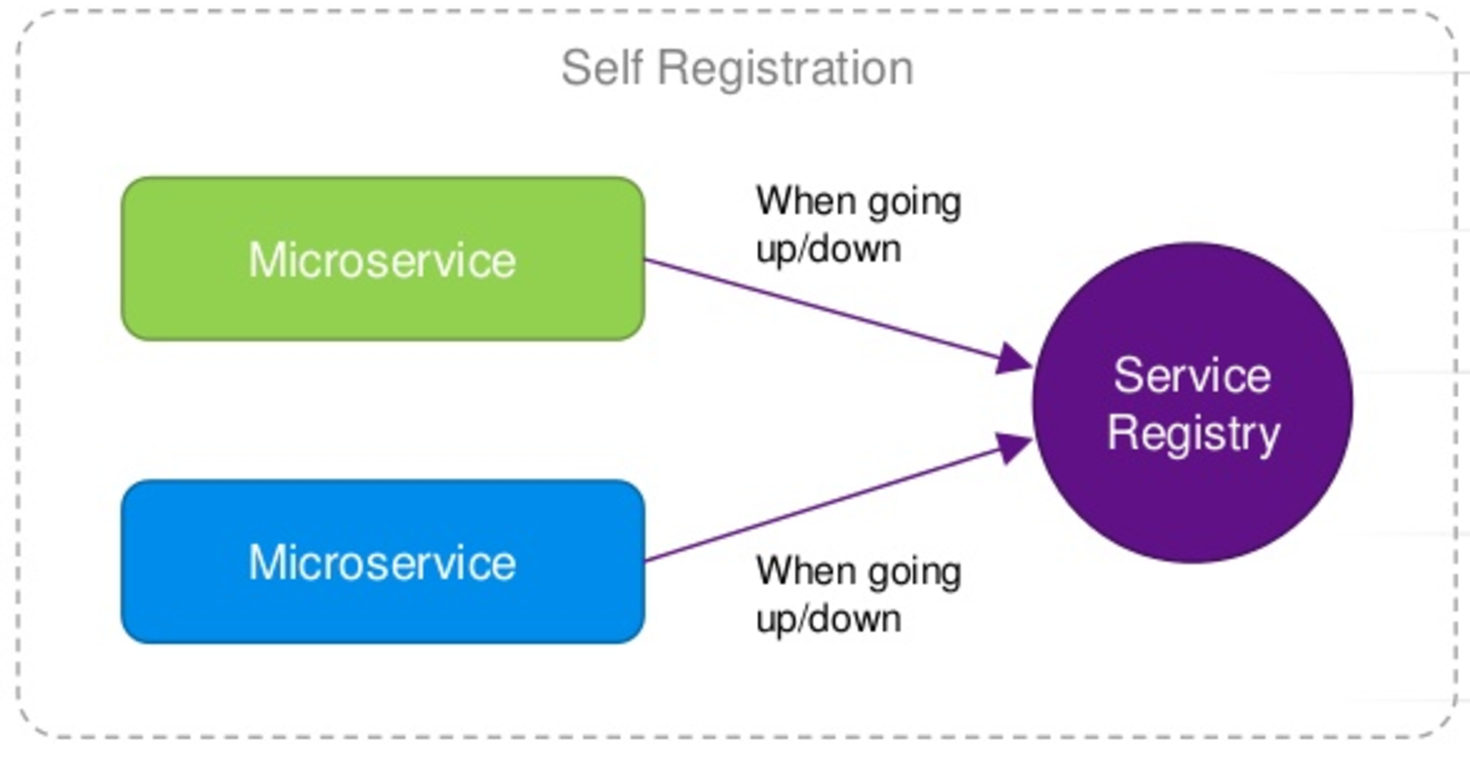 Self Registration

Microservice

When going up/down

Service Registry

Microservice

When going up/down